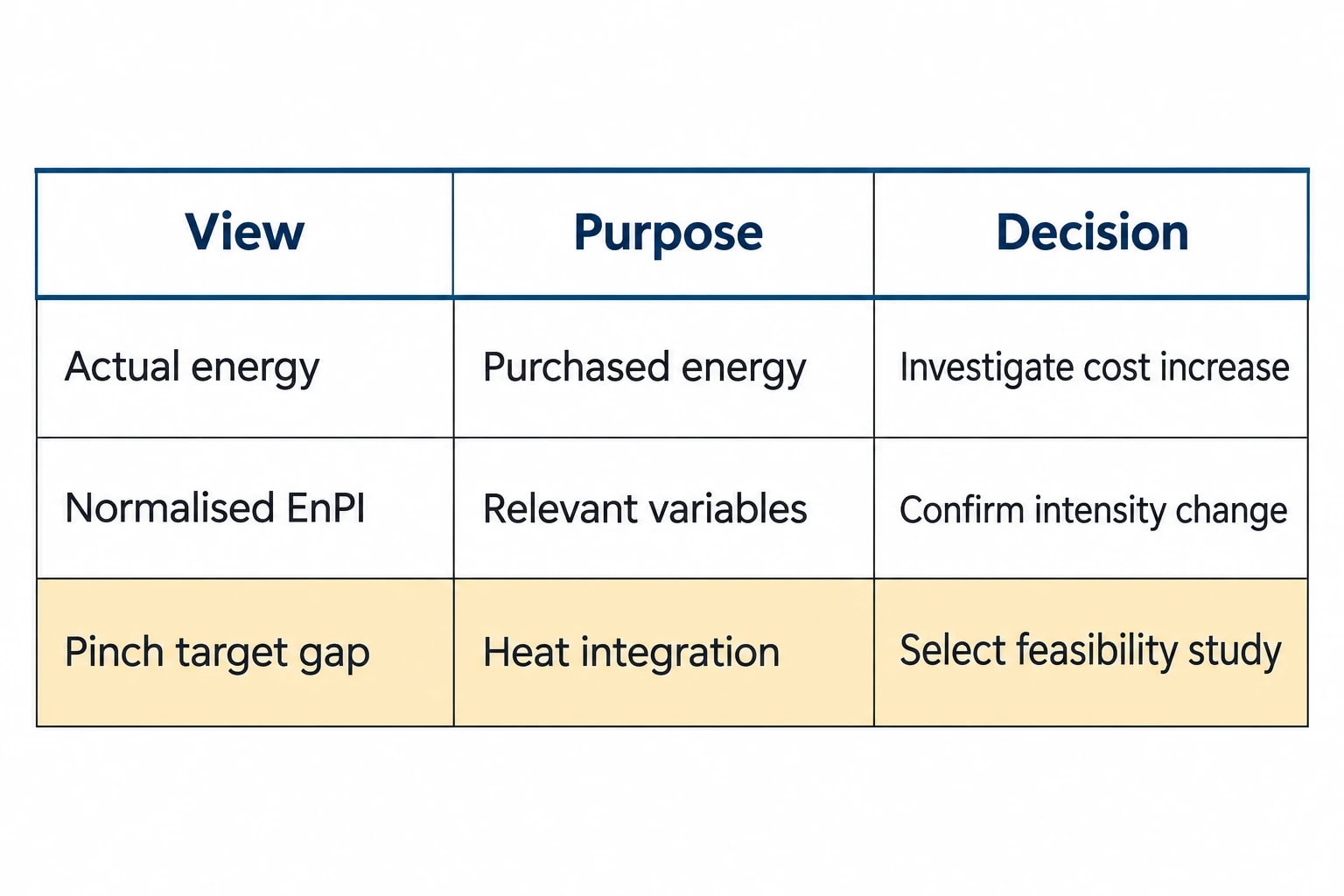 | View | Purpose | Decision |
|---|---|---|
| Actual energy | Purchased energy | Investigate cost increase |
| Normalised EnPI | Relevant variables | Confirm intensity change |
| Pinch target gap | Heat integration | Select feasibility study |